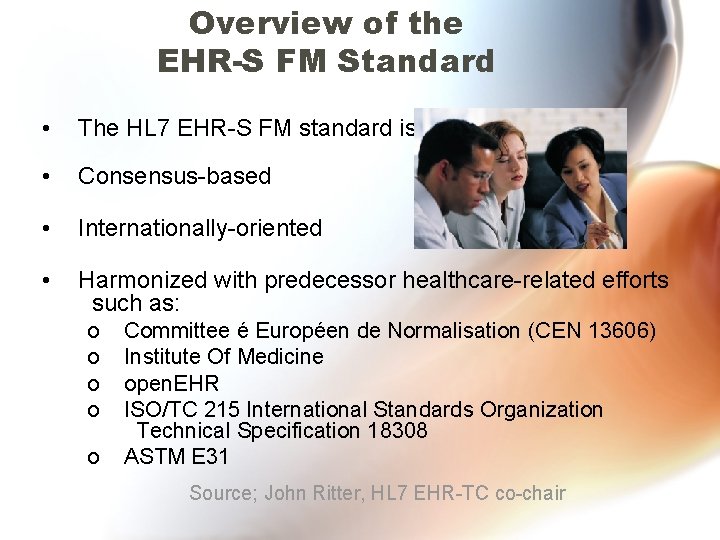 Overview of the EHR-S FM Standard

• The HL7 EHR-S FM standard is

• Consensus-based

• Internationally-oriented

• Harmonized with predecessor healthcare-related efforts such as:
  o Committee é Européen de Normalisation (CEN 13606)
  o Institute Of Medicine
  o openEHR
  o ISO/TC 215 International Standards Organization Technical Specification 18308
  o ASTM E31

Source; John Ritter, HL7 EHR-TC co-chair